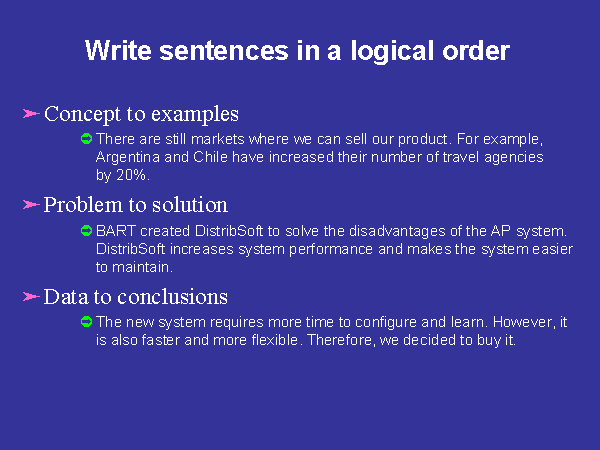 Write sentences in a logical order

Concept to examples

There are still markets where we can sell our product. For example, Argentina and Chile have increased their number of travel agencies by 20%.

Problem to solution

BART created DistribSoft to solve the disadvantages of the AP system. DistribSoft increases system performance and makes the system easier to maintain.

Data to conclusions

The new system requires more time to configure and learn. However, it is also faster and more flexible. Therefore, we decided to buy it.